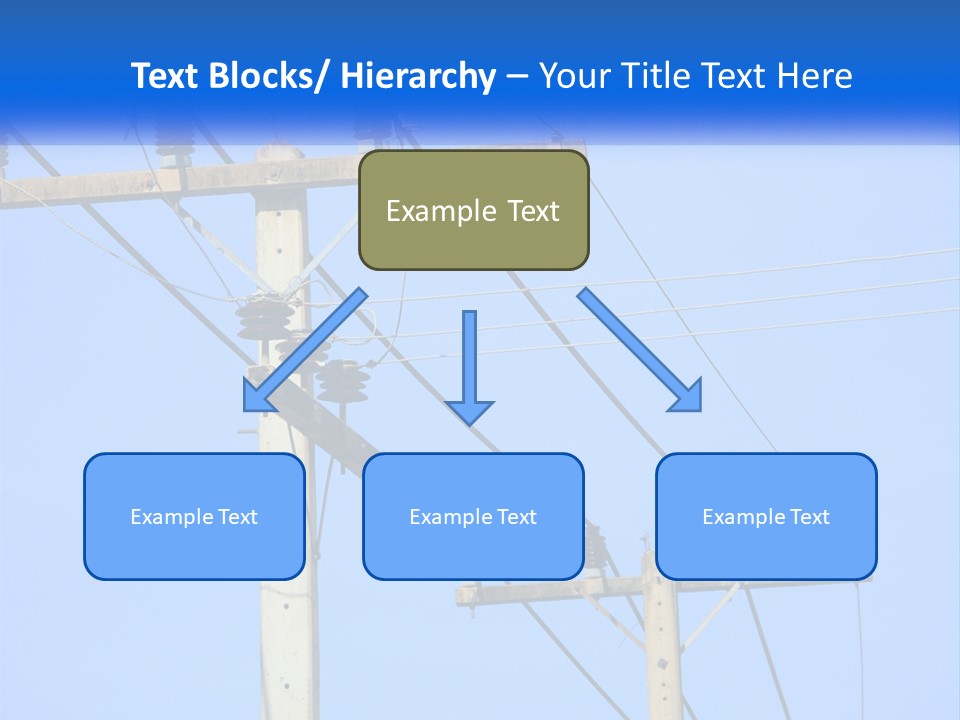 Text Blocks/ Hierarchy – Your Title Text Here

Example Text

Example Text

Example Text

Example Text